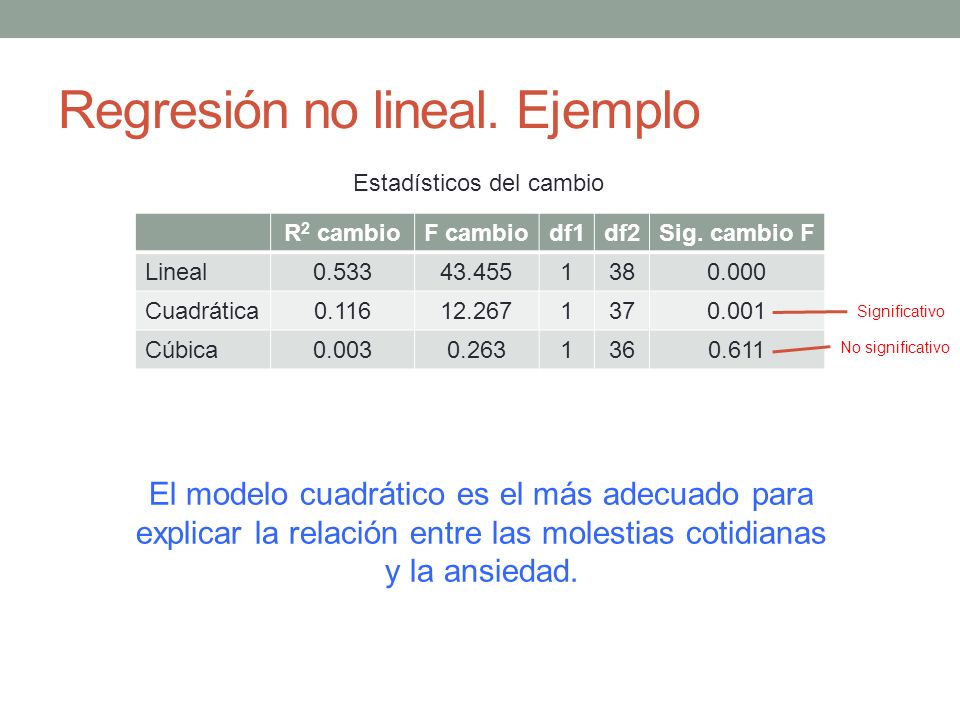 Regresión no lineal. Ejemplo

Estadísticos del cambio

| | $R^2$ cambio | F cambio | df1 | df2 | Sig. cambio F |
|---|---|---|---|---|---|
| Lineal | 0.533 | 43.455 | 1 | 38 | 0.000 |
| Cuadrática | 0.116 | 12.267 | 1 | 37 | 0.001 |
| Cúbica | 0.003 | 0.263 | 1 | 36 | 0.611 |

Significativo

No significativo

El modelo cuadrático es el más adecuado para explicar la relación entre las molestias cotidianas y la ansiedad.